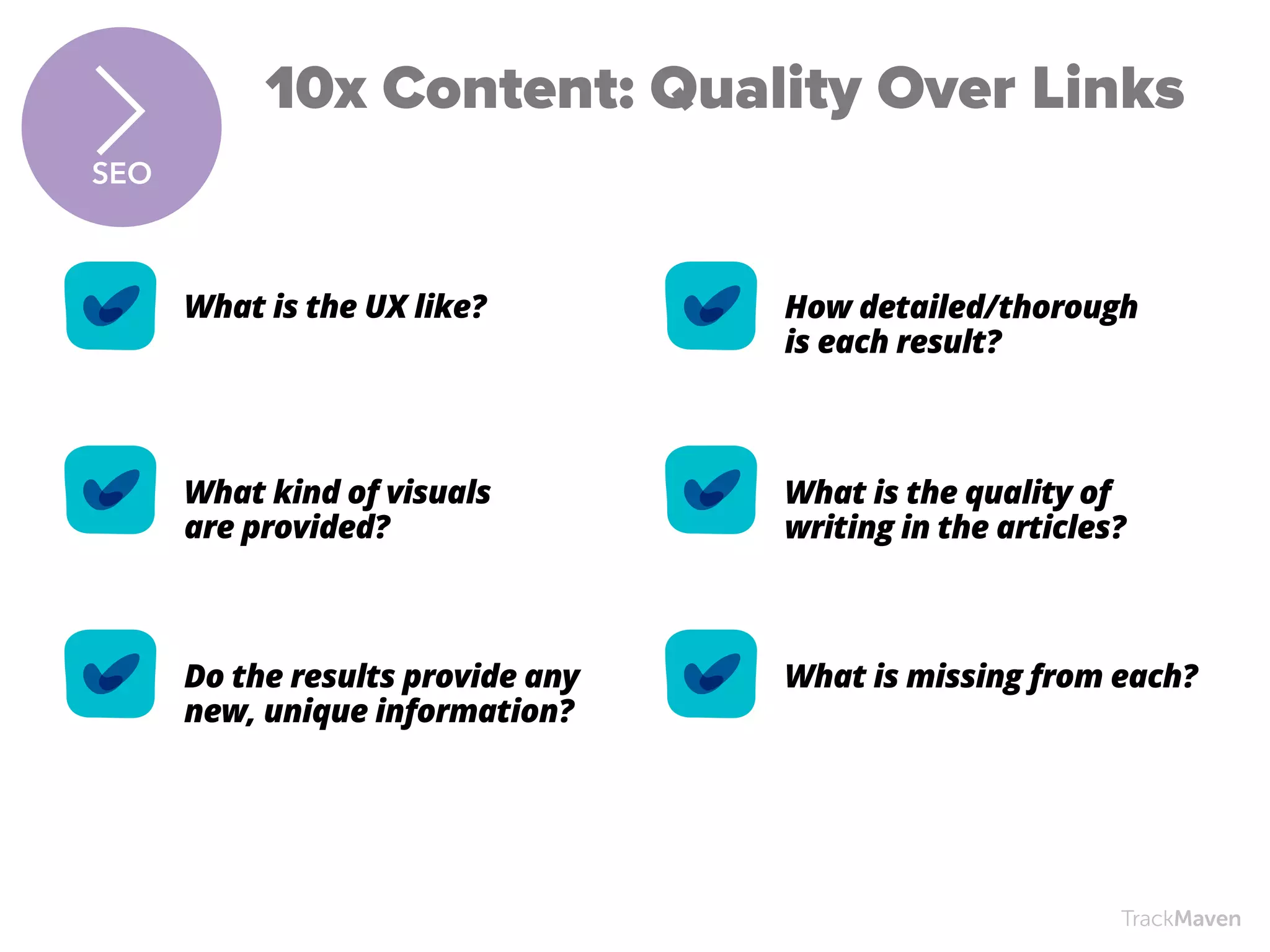 SEO

10x Content: Quality Over Links

What is the UX like?

What kind of visuals are provided?

Do the results provide any new, unique information?

How detailed/thorough is each result?

What is the quality of writing in the articles?

What is missing from each?

TrackMaven